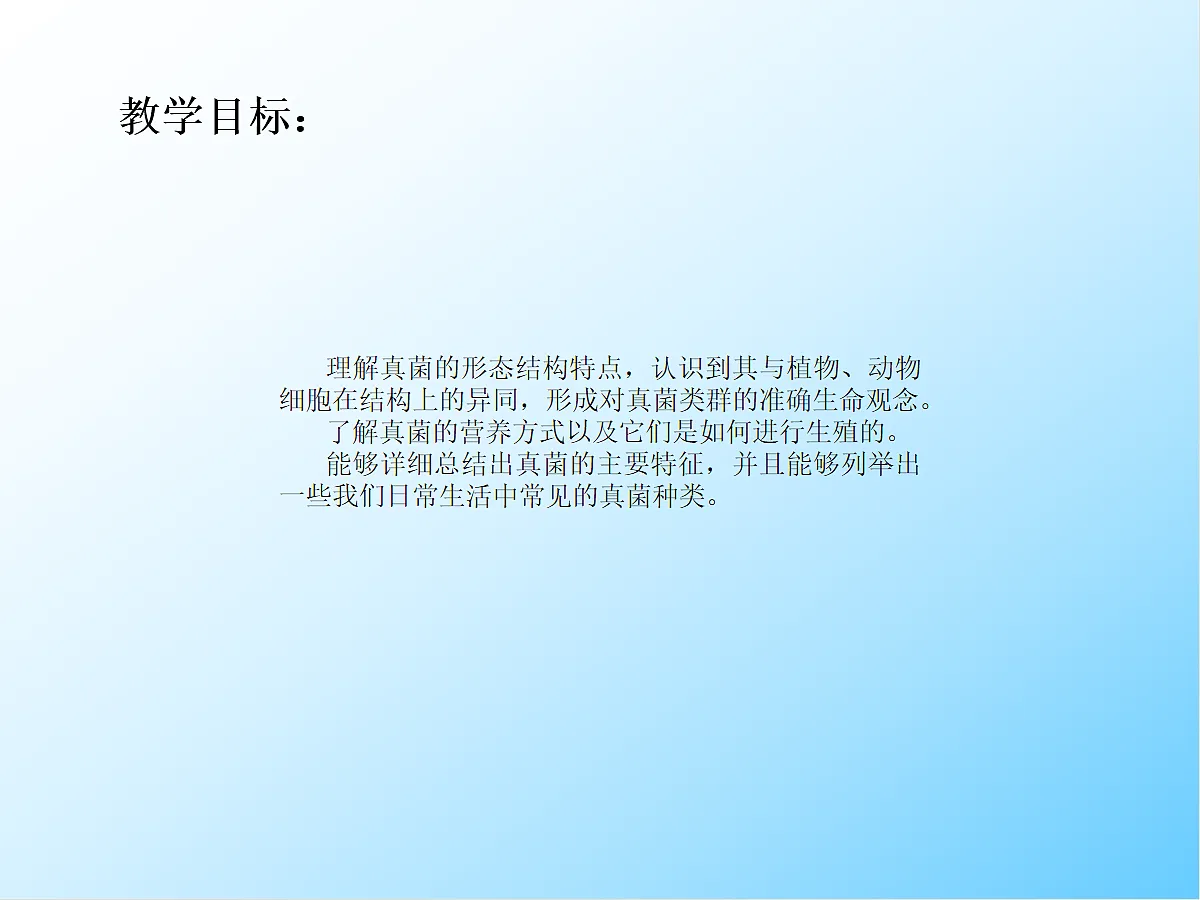 教学目标：

理解真菌的形态结构特点，认识到其与植物、动物细胞在结构上的异同，形成对真菌类群的准确生命观念。

了解真菌的营养方式以及它们是如何进行生殖的。

能够详细总结出真菌的主要特征，并且能够列举出一些我们日常生活中常见的真菌种类。